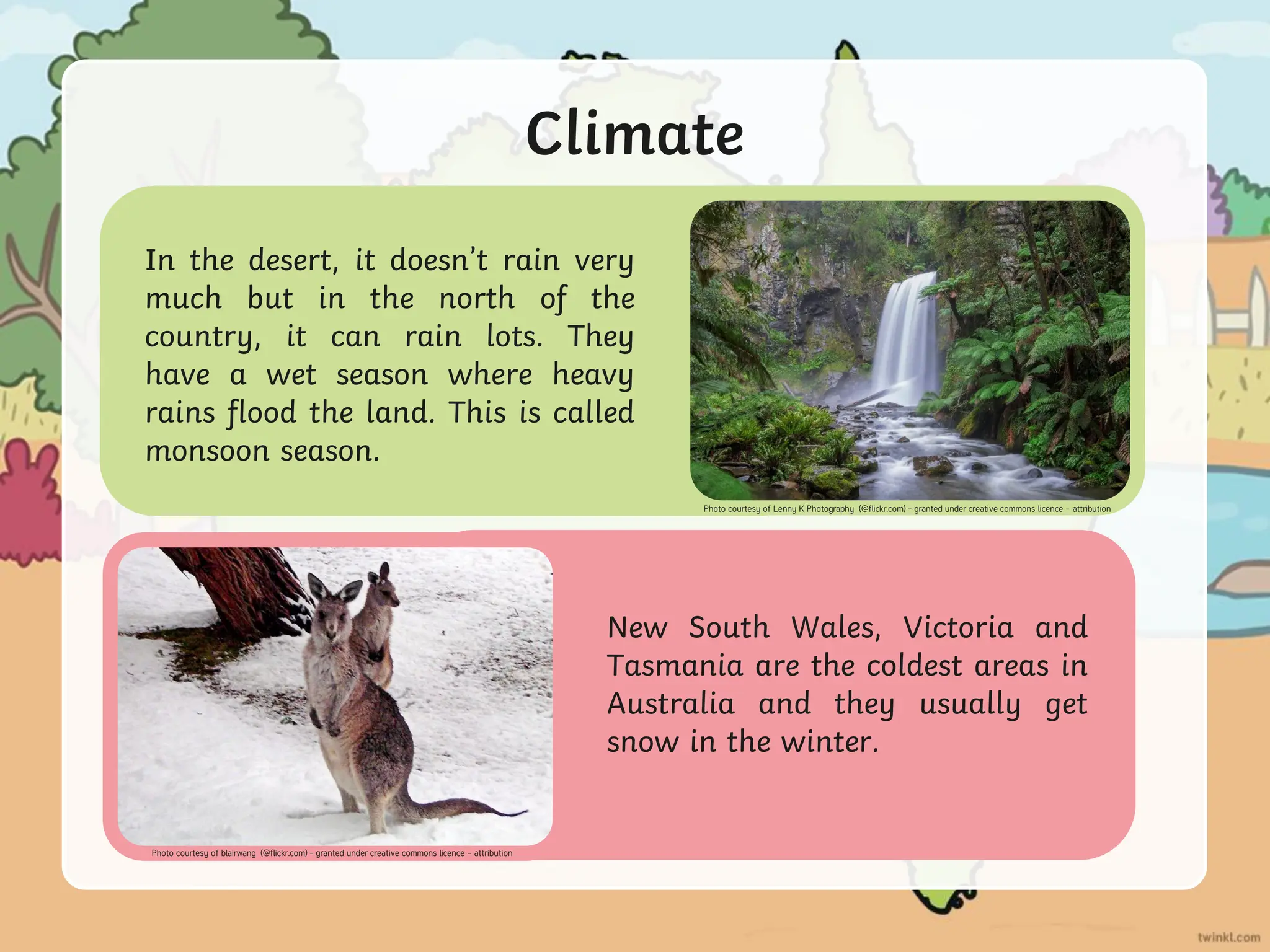 Climate

In the desert, it doesn't rain very much but in the north of the country, it can rain lots. They have a wet season where heavy rains flood the land. This is called monsoon season.

Photo courtesy of Lenny K Photography (@flickr.com) - granted under creative commons licence - attribution

New South Wales, Victoria and Tasmania are the coldest areas in Australia and they usually get snow in the winter.

Photo courtesy of blairwang (@flickr.com) - granted under creative commons licence - attribution

twinkl.com